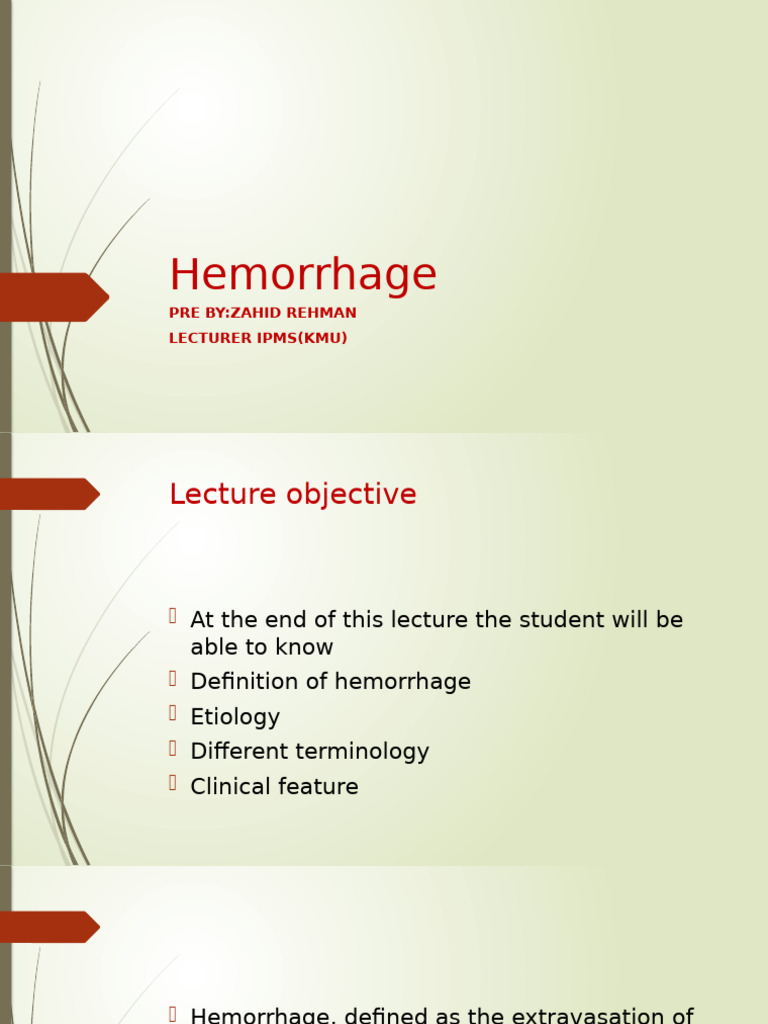 Hemorrhage
PRE BY:ZAHID REHMAN
LECTURER IPMS(KMU)

Lecture objective

At the end of this lecture the student will be able to know
Definition of hemorrhage
Etiology
Different terminology
Clinical feature

Hemorrhage, defined as the extravasation of